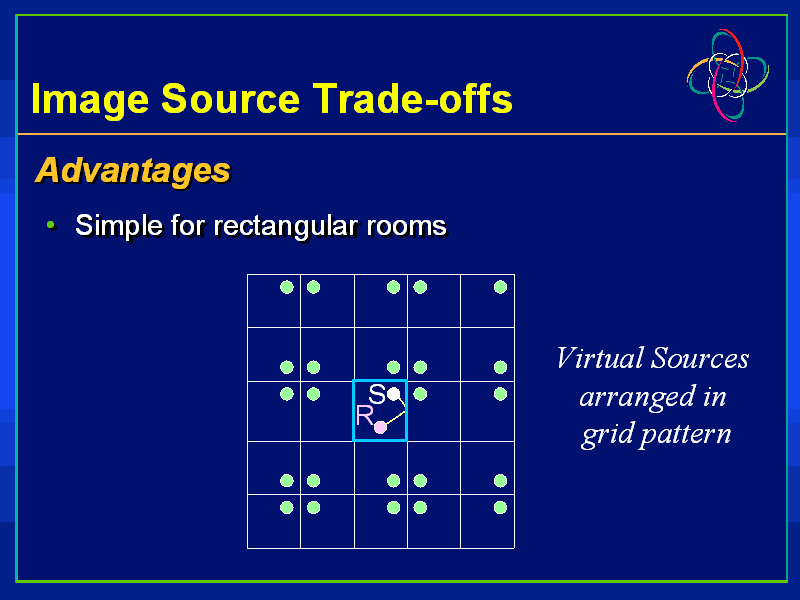 Image Source Trade-offs

Advantages

• Simple for rectangular rooms

S
R

Virtual Sources arranged in grid pattern